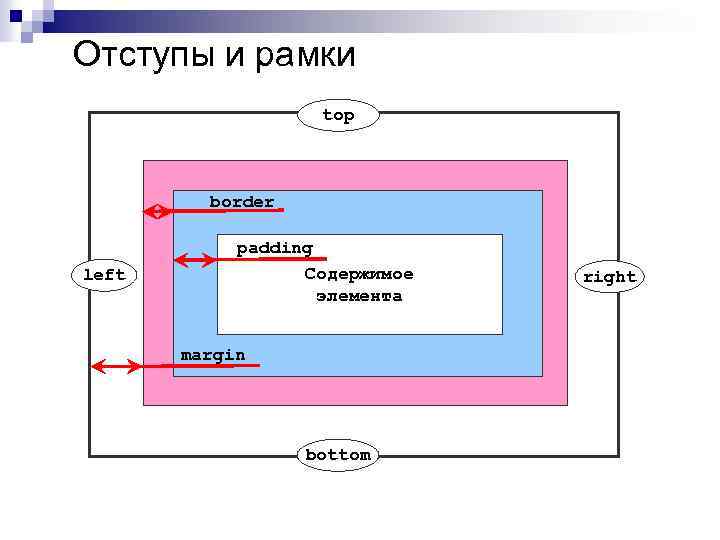 Отступы и рамки

top

border

padding

left

Содержимое элемента

right

margin

bottom